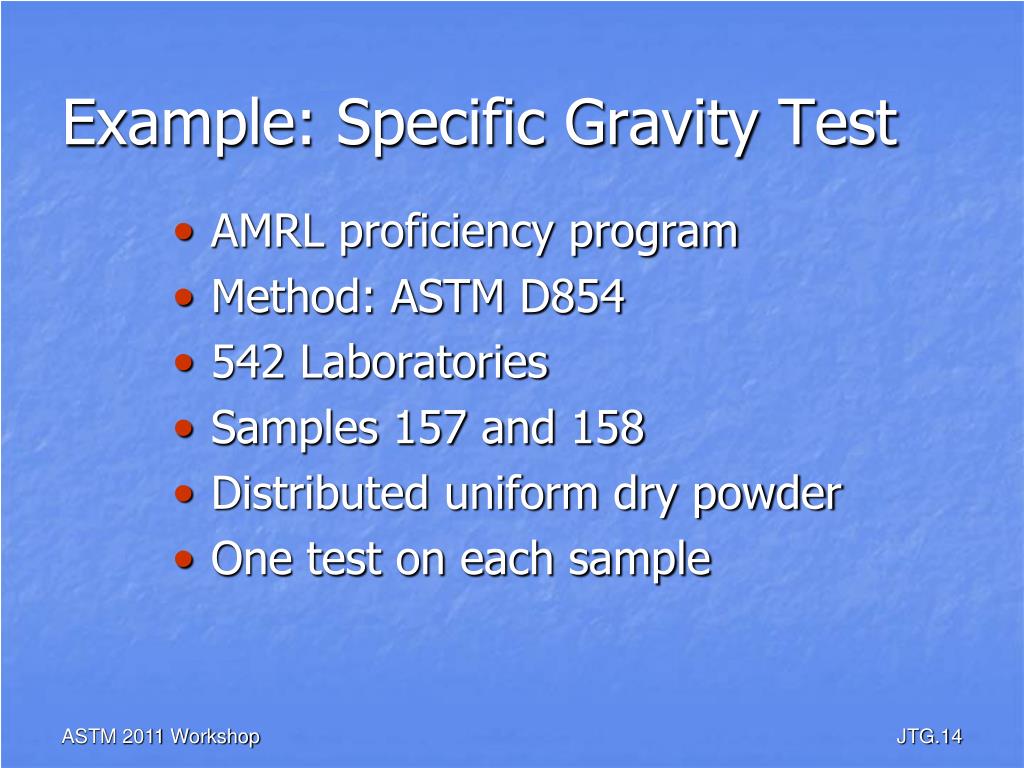 Example: Specific Gravity Test

• AMRL proficiency program
• Method: ASTM D854
• 542 Laboratories
• Samples 157 and 158
• Distributed uniform dry powder
• One test on each sample

ASTM 2011 Workshop

JTG.14